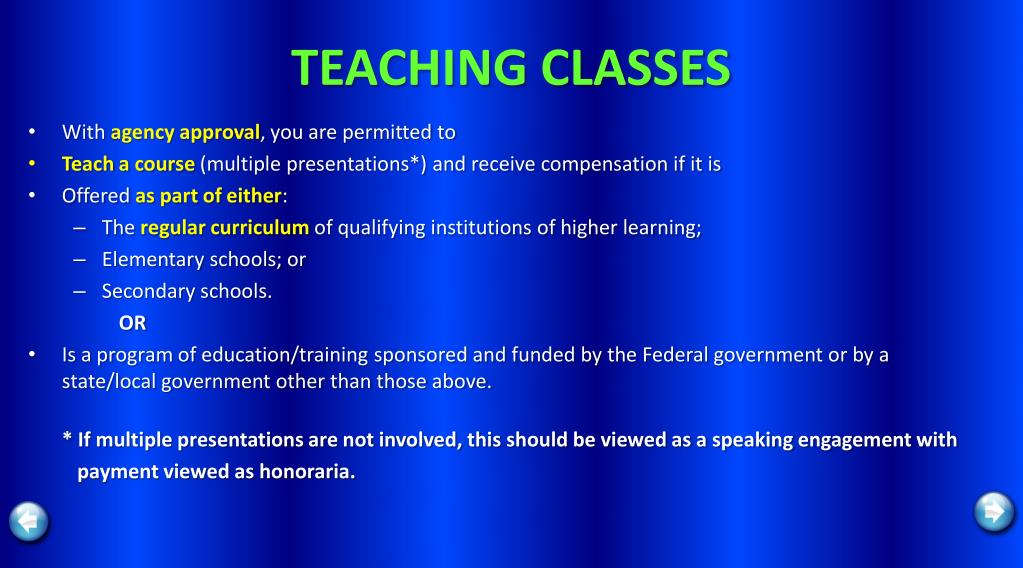 TEACHING CLASSES

• With agency approval, you are permitted to
• Teach a course (multiple presentations*) and receive compensation if it is
• Offered as part of either:
– The regular curriculum of qualifying institutions of higher learning;
– Elementary schools; or
– Secondary schools.
OR
• Is a program of education/training sponsored and funded by the Federal government or by a state/local government other than those above.

* If multiple presentations are not involved, this should be viewed as a speaking engagement with payment viewed as honoraria.